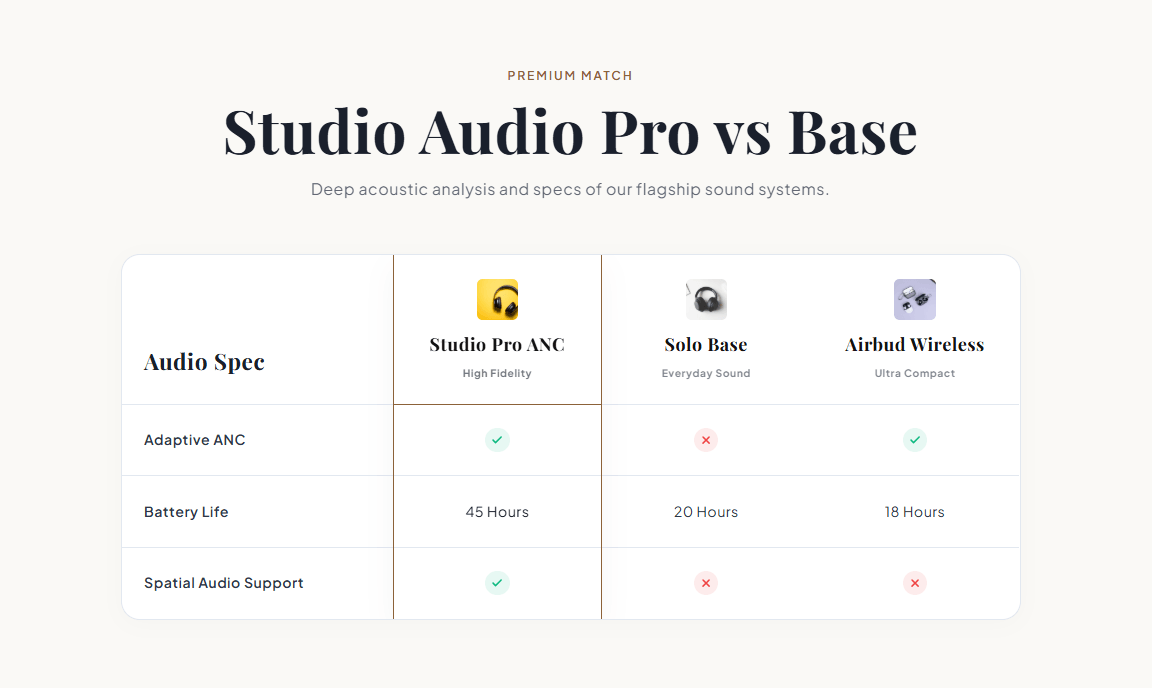 PREMIUM MATCH

Studio Audio Pro vs Base

Deep acoustic analysis and specs of our flagship sound systems.

| Audio Spec | Studio Pro ANC High Fidelity | Solo Base Everyday Sound | Airbud Wireless Ultra Compact |
|---|---|---|---|
| Adaptive ANC | ✓ | ✕ | ✓ |
| Battery Life | 45 Hours | 20 Hours | 18 Hours |
| Spatial Audio Support | ✓ | ✕ | ✕ |